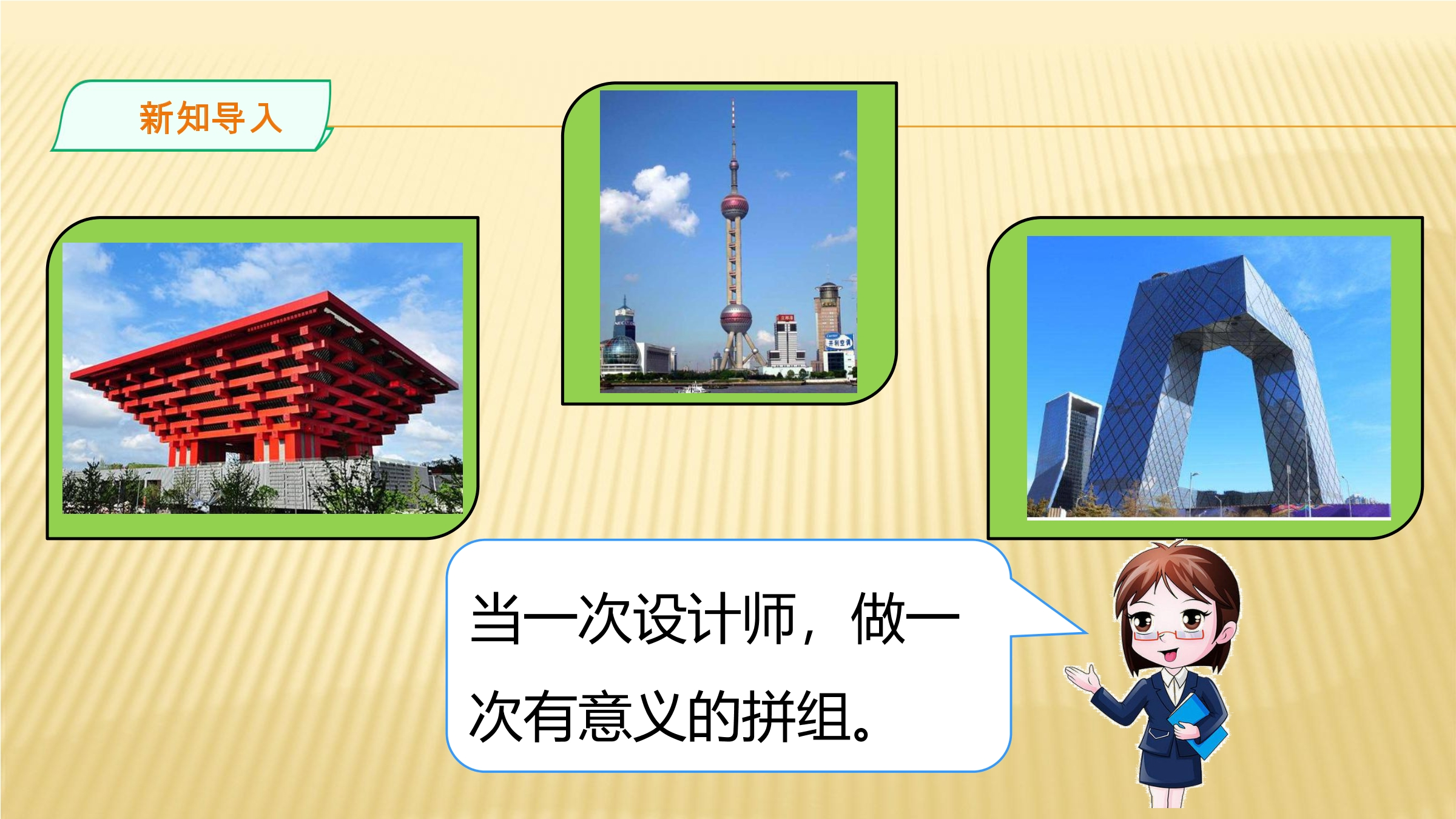 新知导入

当一次设计师，做一次有意义的拼组。